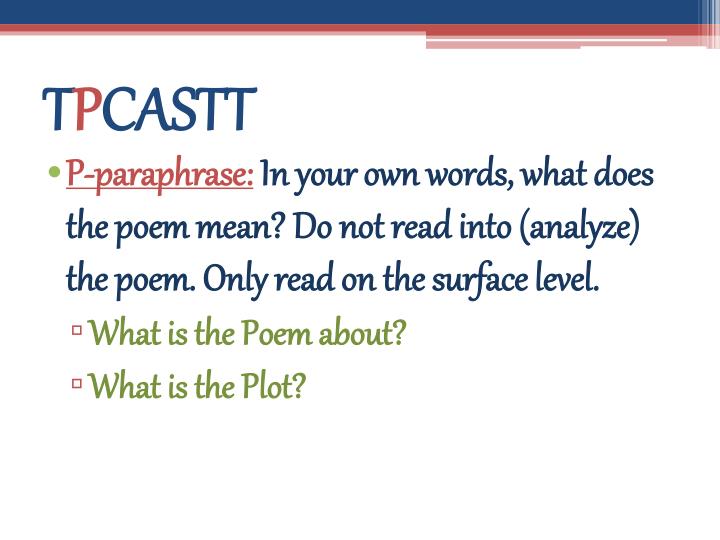 TPCASTT

• P-paraphrase: In your own words, what does the poem mean? Do not read into (analyze) the poem. Only read on the surface level.

▫ What is the Poem about?

▫ What is the Plot?